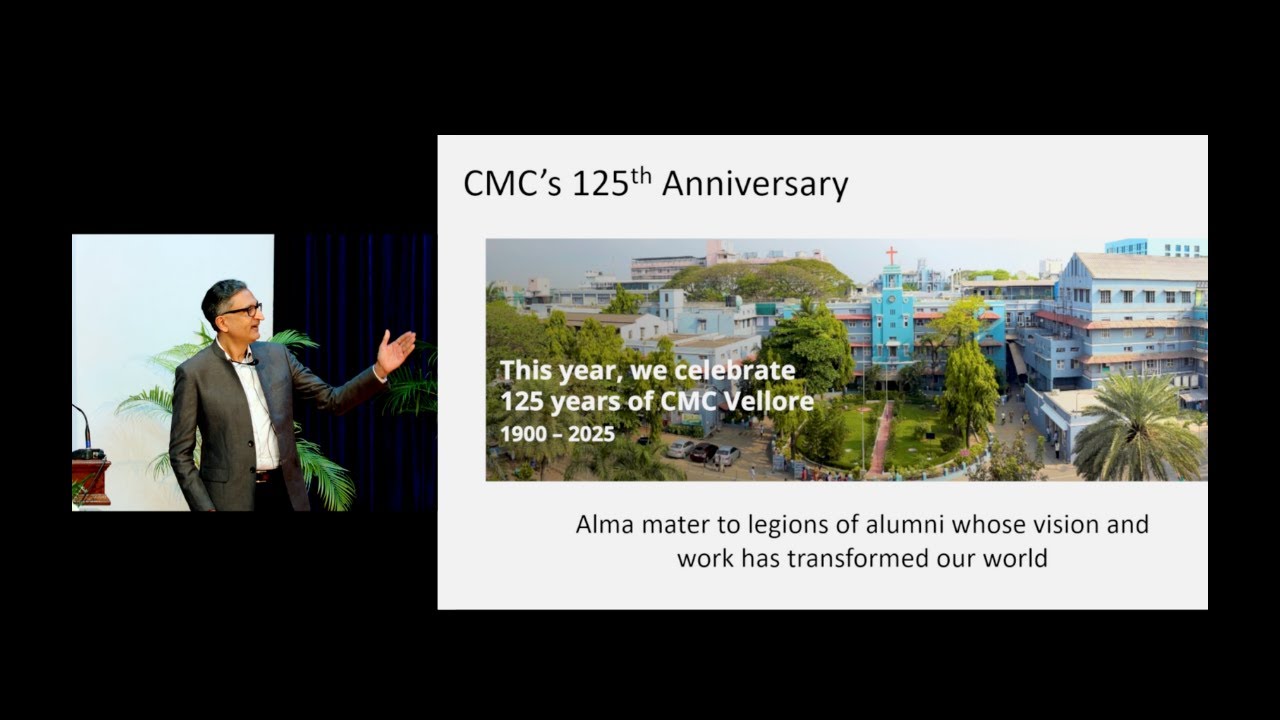 CMC's 125$^{th}$ Anniversary

This year, we celebrate 125 years of CMC Vellore
1900 – 2025

Alma mater to legions of alumni whose vision and work has transformed our world